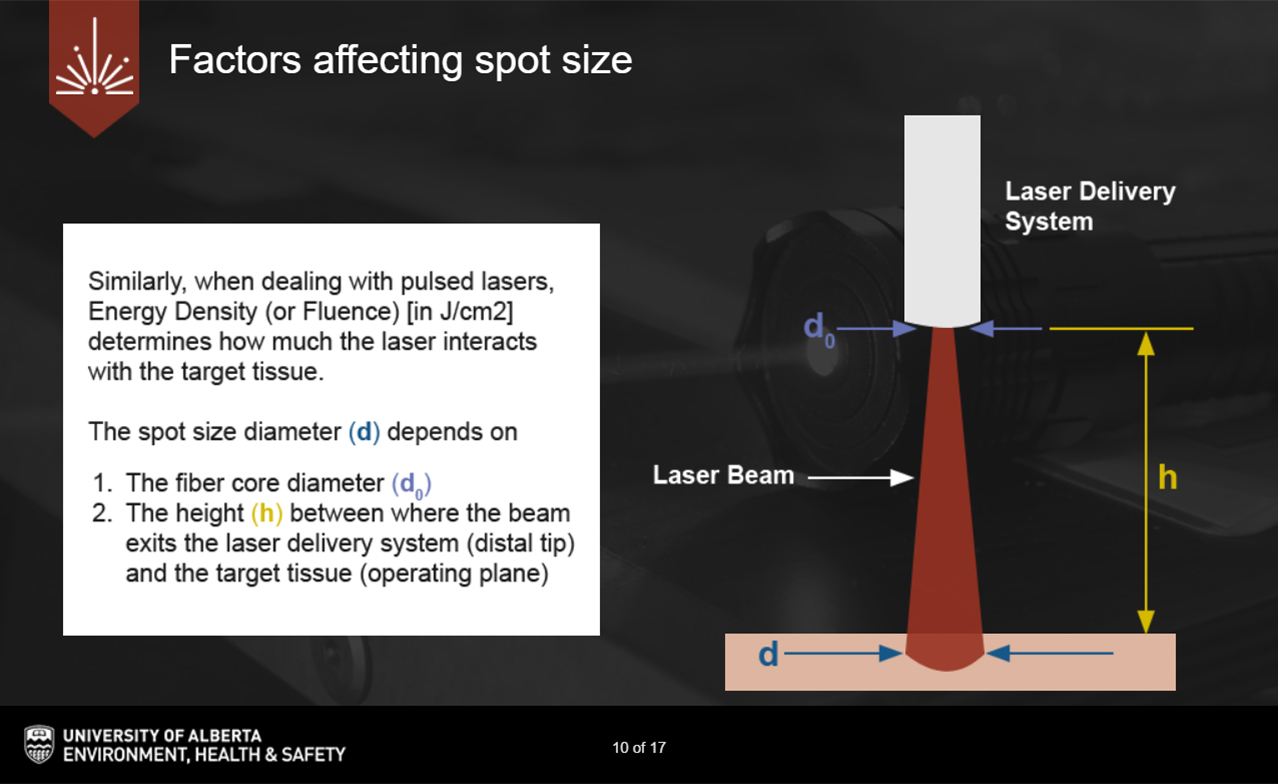 Factors affecting spot size

Similarly, when dealing with pulsed lasers, Energy Density (or Fluence) [in J/cm2] determines how much the laser interacts with the target tissue.

The spot size diameter (d) depends on

1. The fiber core diameter ($d_0$)
2. The height (h) between where the beam exits the laser delivery system (distal tip) and the target tissue (operating plane)

Laser Delivery System

$d_0$

Laser Beam

h

d

UNIVERSITY OF ALBERTA
ENVIRONMENT, HEALTH & SAFETY

10 of 17